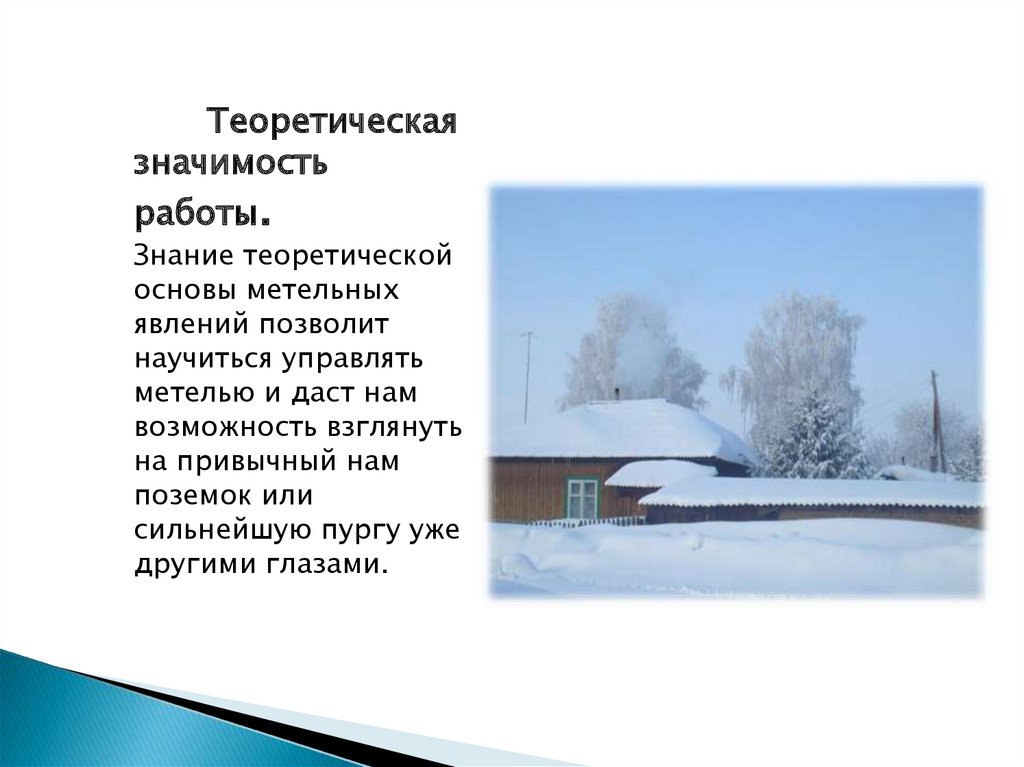 Теоретическая значимость работы.

Знание теоретической основы метельных явлений позволит научиться управлять метелью и даст нам возможность взглянуть на привычный нам поземок или сильнейшую пургу уже другими глазами.